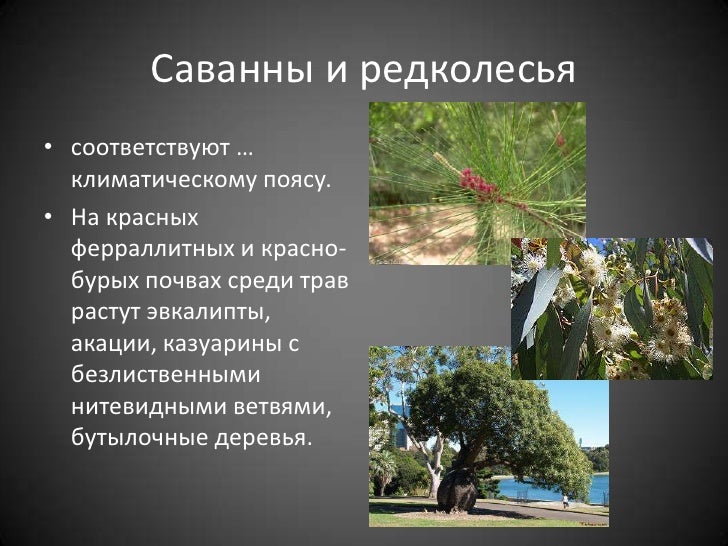 Саванны и редколесья

• соответствуют … климатическому поясу.

• На красных ферраллитных и красно-бурых почвах среди трав растут эвкалипты, акации, казуарины с безлиственными нитевидными ветвями, бутылочные деревья.